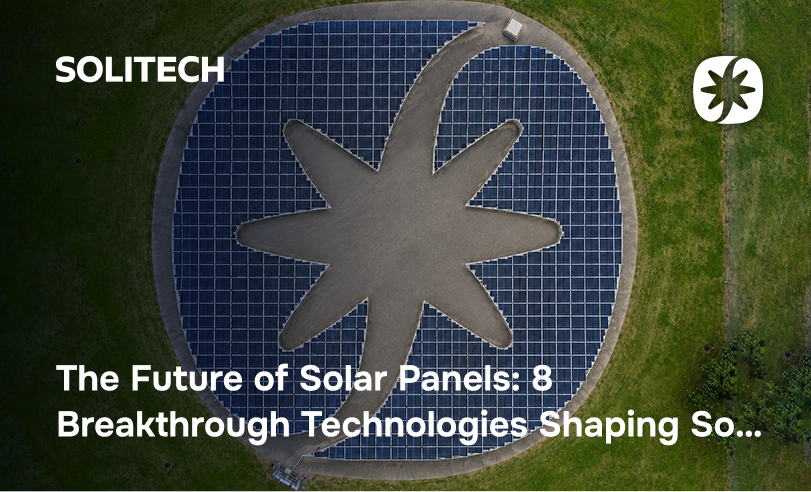 SOLITECH

The Future of Solar Panels: 8 Breakthrough Technologies Shaping So...